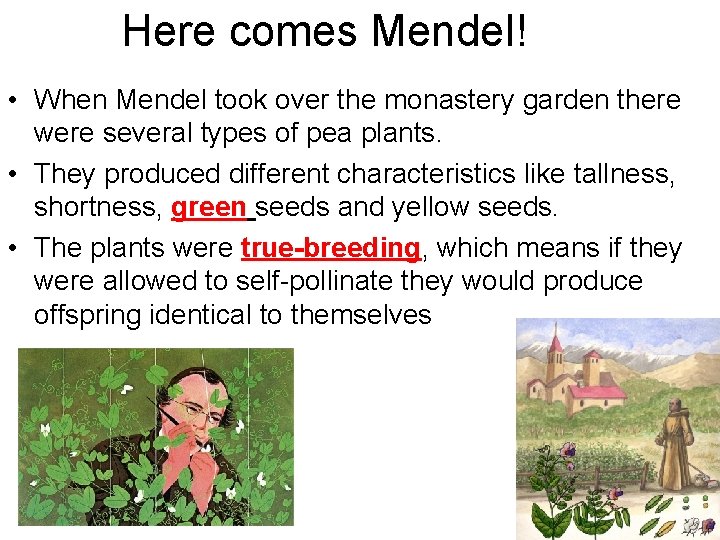 Here comes Mendel!

• When Mendel took over the monastery garden there were several types of pea plants.

• They produced different characteristics like tallness, shortness, green seeds and yellow seeds.

• The plants were true-breeding, which means if they were allowed to self-pollinate they would produce offspring identical to themselves